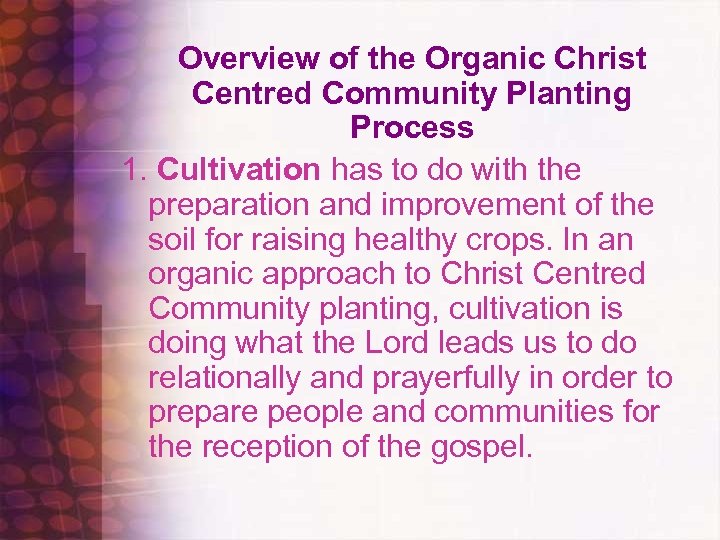 Overview of the Organic Christ Centred Community Planting Process

1. Cultivation has to do with the preparation and improvement of the soil for raising healthy crops. In an organic approach to Christ Centred Community planting, cultivation is doing what the Lord leads us to do relationally and prayerfully in order to prepare people and communities for the reception of the gospel.